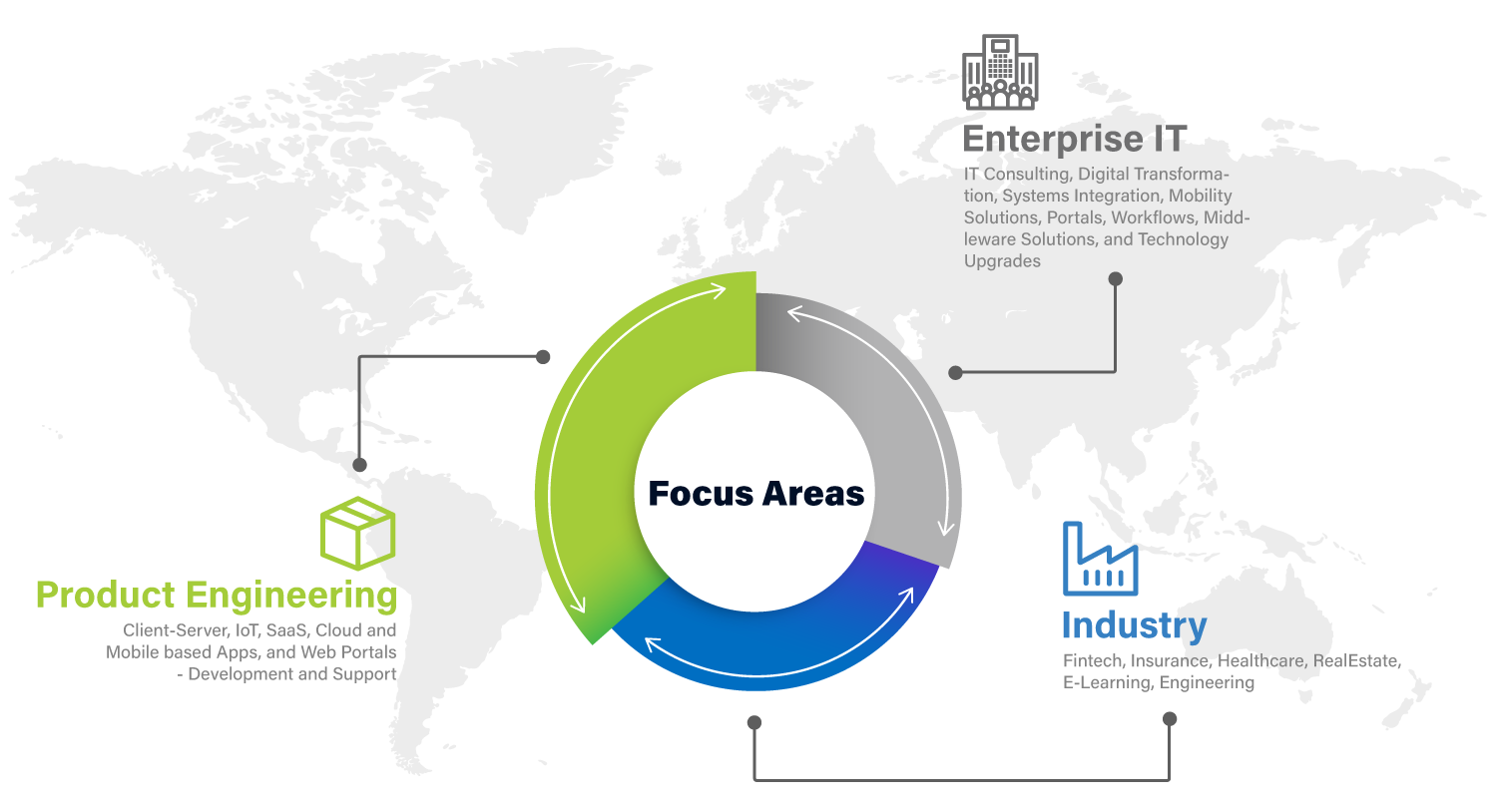 Enterprise IT

IT Consulting, Digital Transformation, Systems Integration, Mobility Solutions, Portals, Workflows, Middleware Solutions, and Technology Upgrades

Focus Areas

Product Engineering

Client-Server, IoT, SaaS, Cloud and Mobile based Apps, and Web Portals - Development and Support

Industry

Fintech, Insurance, Healthcare, RealEstate, E-Learning, Engineering